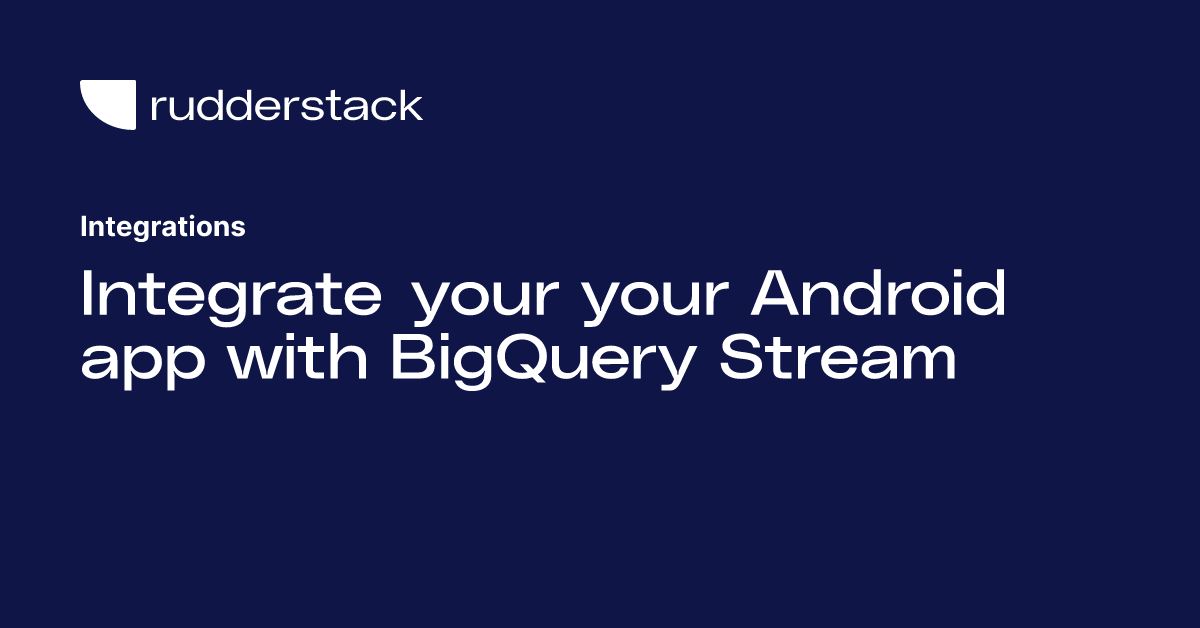 rudderstack

Integrations

Integrate your your Android app with BigQuery Stream